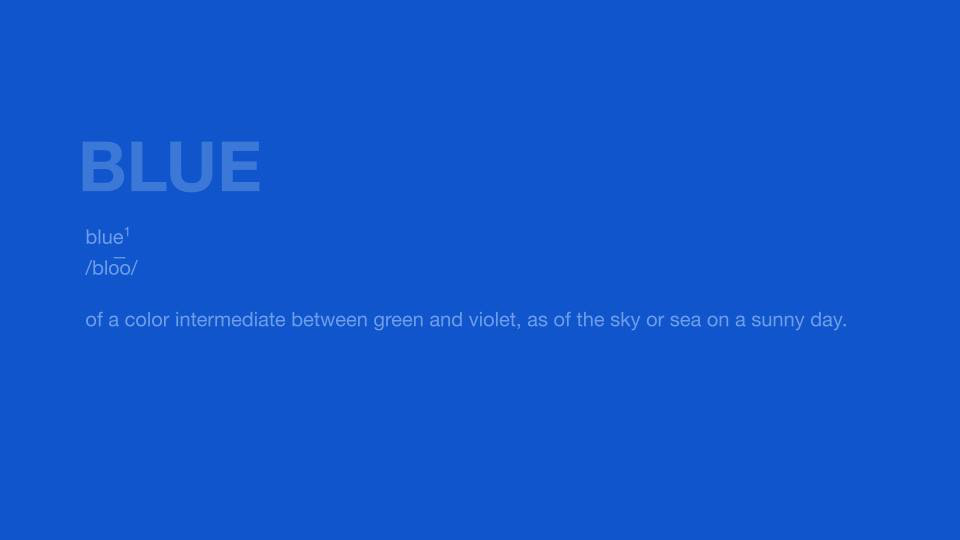 BLUE

blue$^1$
/blo͞o/

of a color intermediate between green and violet, as of the sky or sea on a sunny day.